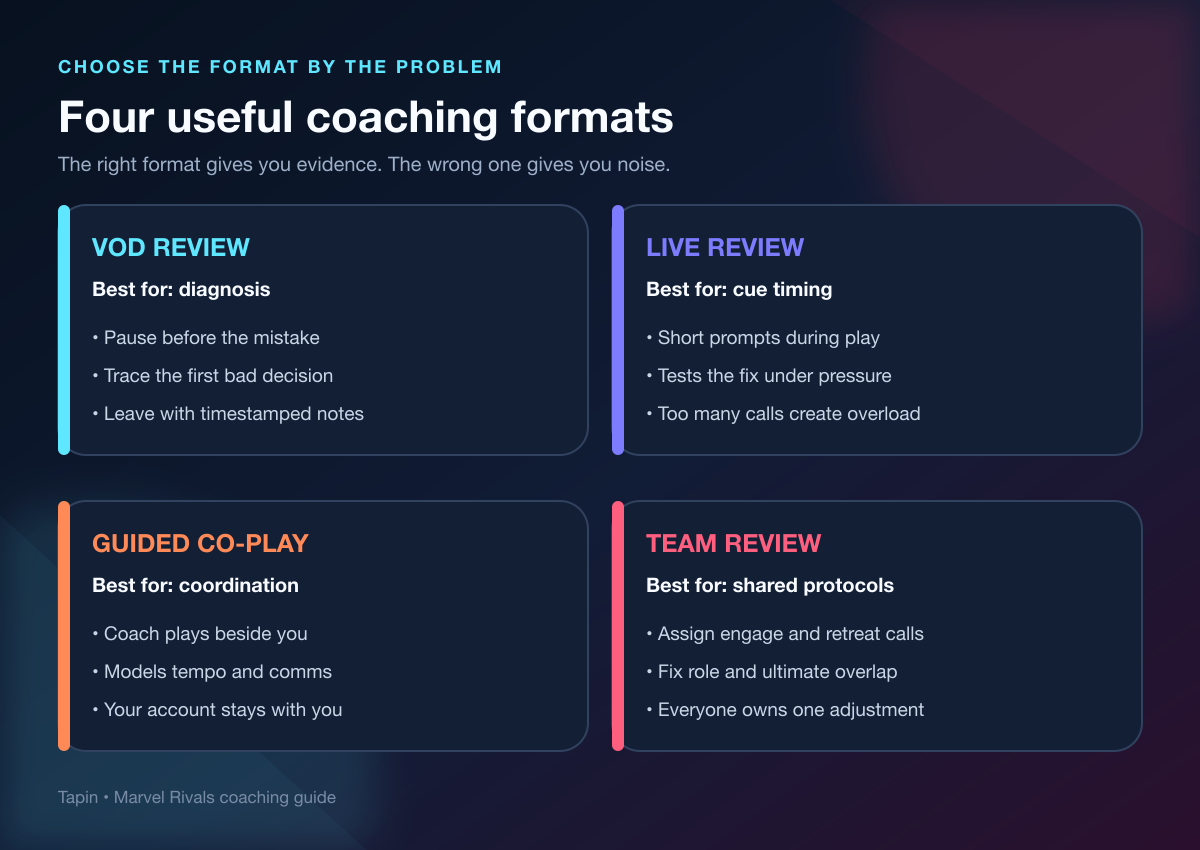 CHOOSE THE FORMAT BY THE PROBLEM

Four useful coaching formats

The right format gives you evidence. The wrong one gives you noise.

VOD REVIEW

Best for: diagnosis

• Pause before the mistake
• Trace the first bad decision
• Leave with timestamped notes

LIVE REVIEW

Best for: cue timing

• Short prompts during play
• Tests the fix under pressure
• Too many calls create overload

GUIDED CO-PLAY

Best for: coordination

• Coach plays beside you
• Models tempo and comms
• Your account stays with you

TEAM REVIEW

Best for: shared protocols

• Assign engage and retreat calls
• Fix role and ultimate overlap
• Everyone owns one adjustment

Tapin • Marvel Rivals coaching guide